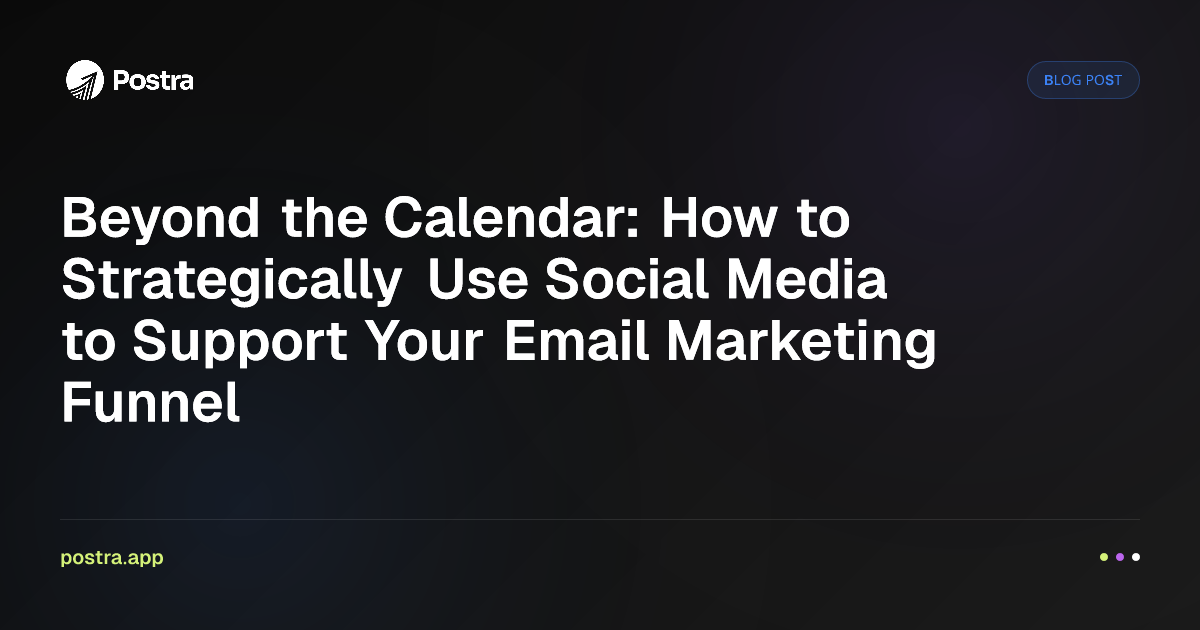 Postra

BLOG POST

Beyond the Calendar: How to Strategically Use Social Media to Support Your Email Marketing Funnel

postra.app